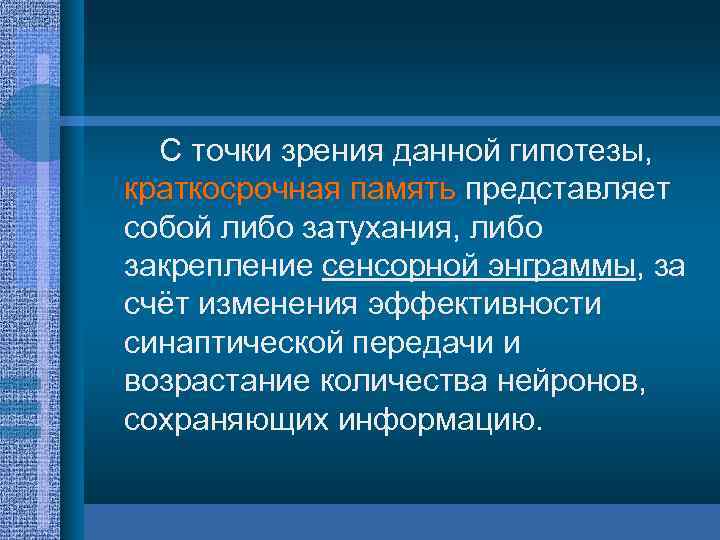 С точки зрения данной гипотезы, краткосрочная память представляет собой либо затухания, либо закрепление сенсорной энграммы, за счёт изменения эффективности синаптической передачи и возрастание количества нейронов, сохраняющих информацию.